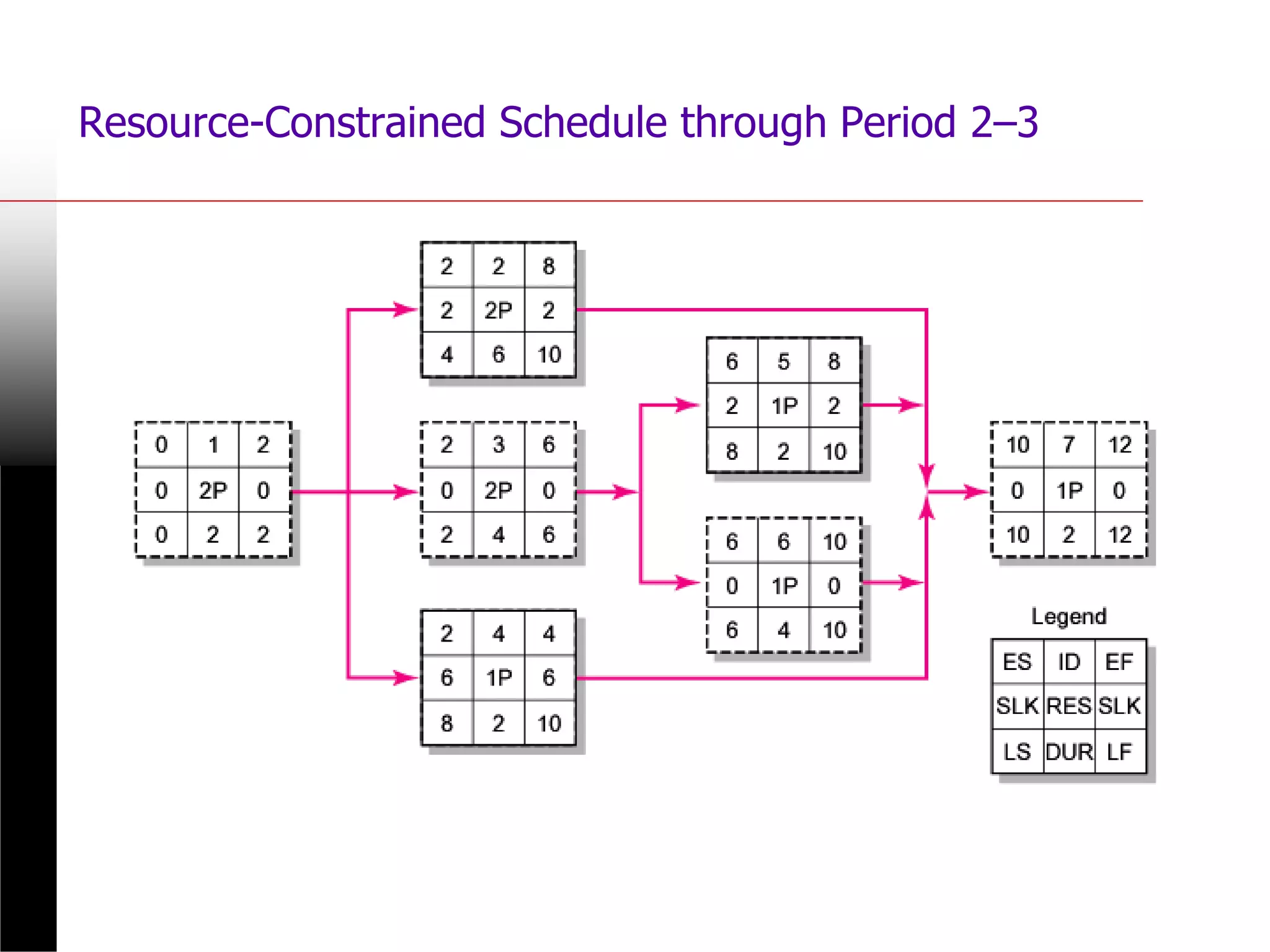 Resource-Constrained Schedule through Period 2–3

| 0 | 1 | 2 |
|---|---|---|
| 0 | 2P | 0 |
| 0 | 2 | 2 |

| 2 | 2 | 8 |
|---|---|---|
| 2 | 2P | 2 |
| 4 | 6 | 10 |

| 2 | 3 | 6 |
|---|---|---|
| 0 | 2P | 0 |
| 2 | 4 | 6 |

| 2 | 4 | 4 |
|---|---|---|
| 6 | 1P | 6 |
| 8 | 2 | 10 |

| 6 | 5 | 8 |
|---|---|---|
| 2 | 1P | 2 |
| 8 | 2 | 10 |

| 6 | 6 | 10 |
|---|---|---|
| 0 | 1P | 0 |
| 6 | 4 | 10 |

| 10 | 7 | 12 |
|---|---|---|
| 0 | 1P | 0 |
| 10 | 2 | 12 |

Legend

| ES | ID | EF |
|---|---|---|
| SLK | RES | SLK |
| LS | DUR | LF |